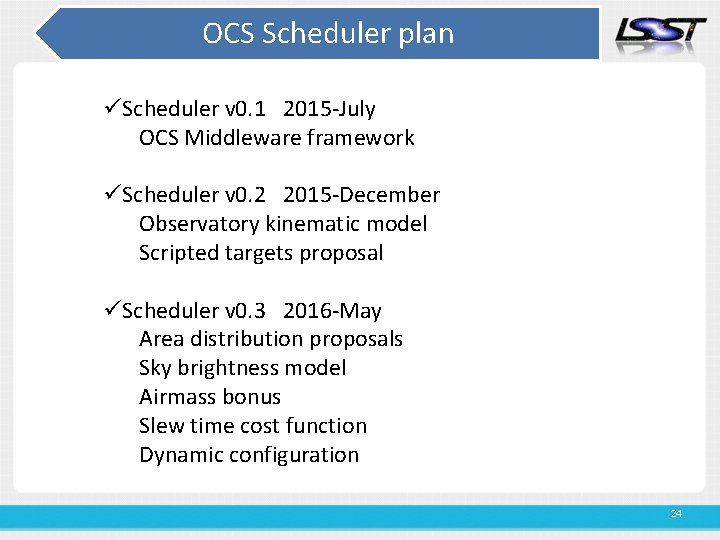 OCS Scheduler plan

LSST

✓Scheduler v0.1 2015-July
OCS Middleware framework

✓Scheduler v0.2 2015-December
Observatory kinematic model
Scripted targets proposal

✓Scheduler v0.3 2016-May
Area distribution proposals
Sky brightness model
Airmass bonus
Slew time cost function
Dynamic configuration

24